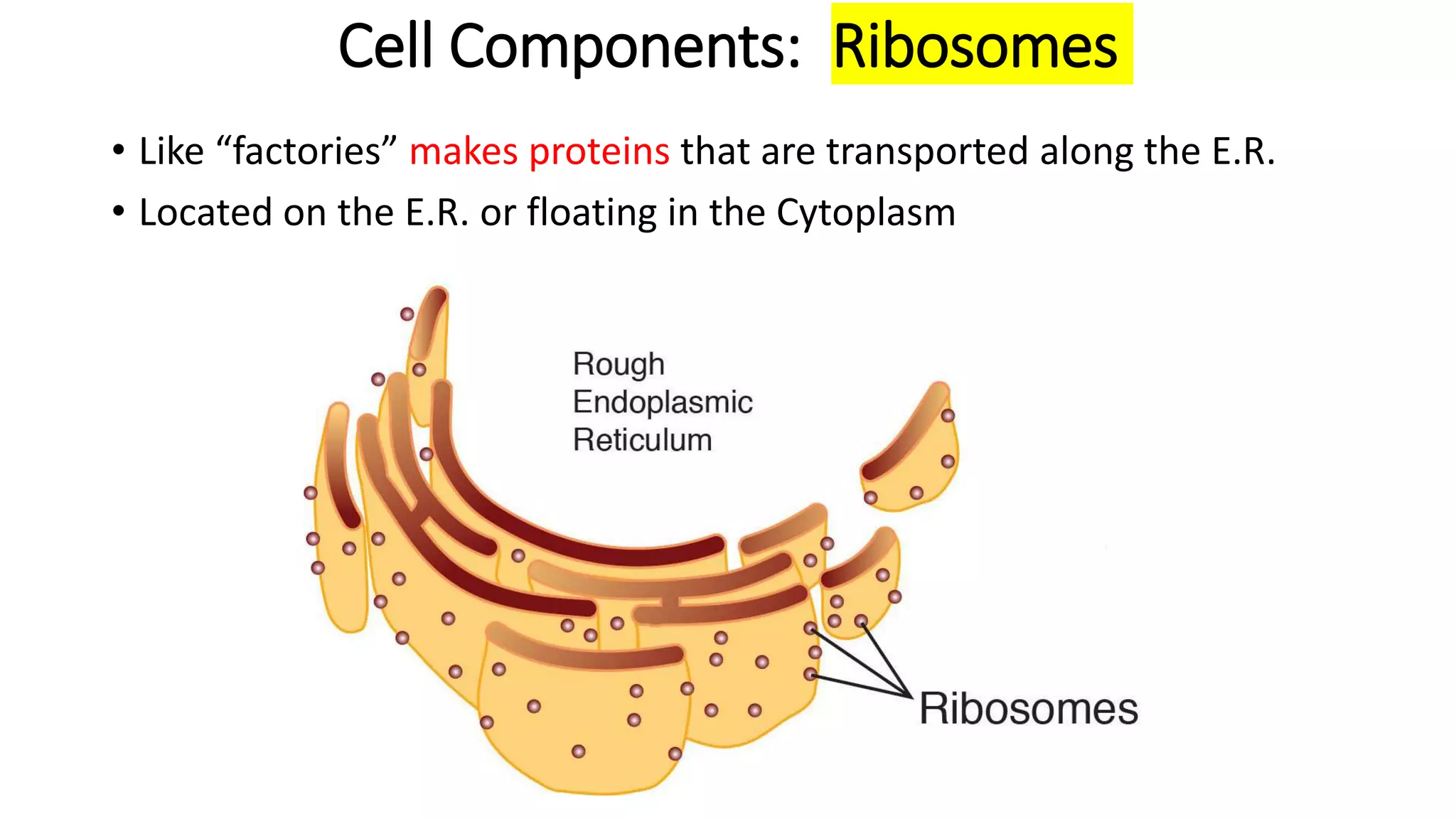 Cell Components: Ribosomes

• Like “factories” makes proteins that are transported along the E.R.
• Located on the E.R. or floating in the Cytoplasm

Rough Endoplasmic Reticulum

Ribosomes